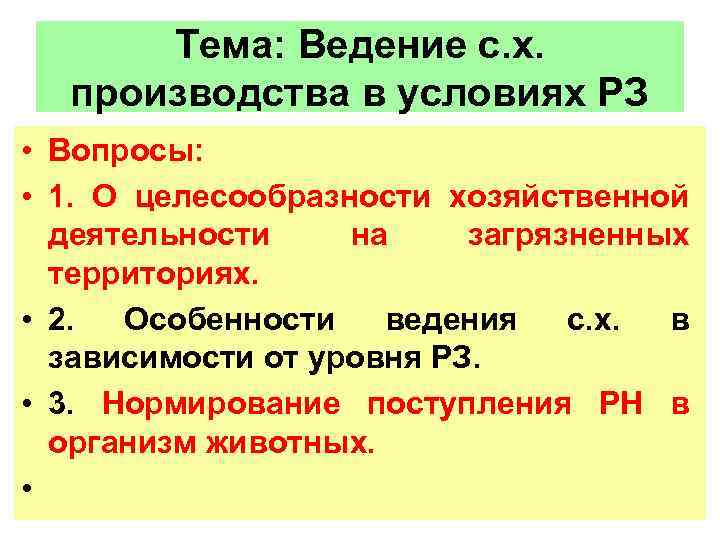 Тема: Ведение с.х. производства в условиях РЗ

• Вопросы:

• 1. О целесообразности хозяйственной деятельности на загрязненных территориях.

• 2. Особенности ведения с.х. в зависимости от уровня РЗ.

• 3. Нормирование поступления РН в организм животных.

•